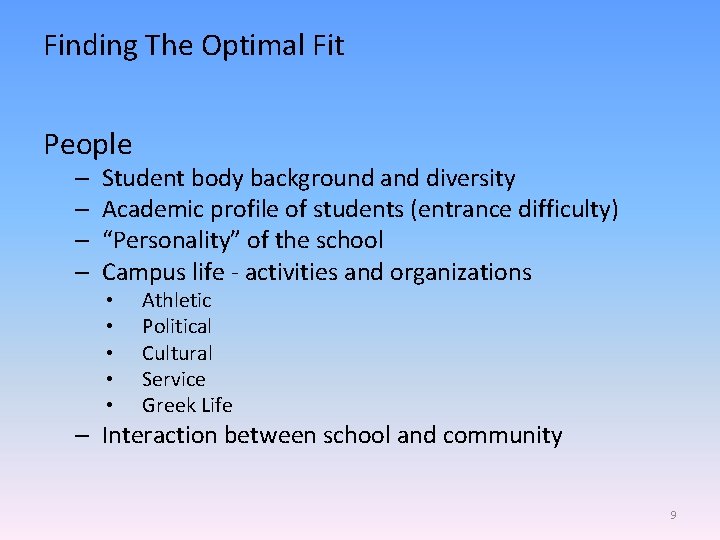 Finding The Optimal Fit

People
– Student body background and diversity
– Academic profile of students (entrance difficulty)
– “Personality” of the school
– Campus life - activities and organizations
• Athletic
• Political
• Cultural
• Service
• Greek Life
– Interaction between school and community

9